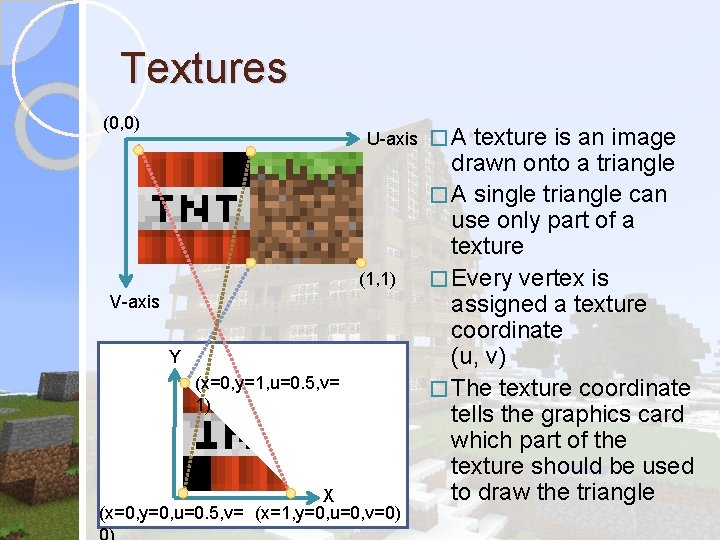 Textures

(0,0)

U-axis

TNT

(1,1)

V-axis

Y

(x=0,y=1,u=0.5,v=1)

X

(x=0,y=0,u=0.5,v=0)

(x=1,y=0,u=0,v=0)

□ A texture is an image drawn onto a triangle

□ A single triangle can use only part of a texture

□ Every vertex is assigned a texture coordinate (u, v)

□ The texture coordinate tells the graphics card which part of the texture should be used to draw the triangle